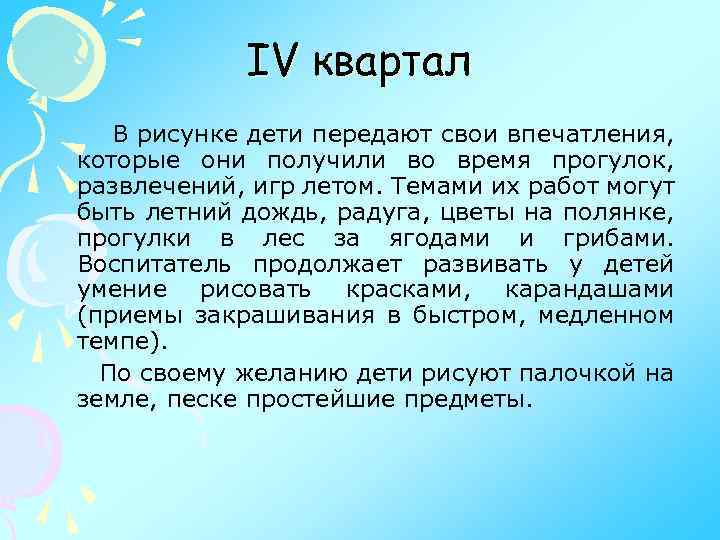 IV квартал

В рисунке дети передают свои впечатления, которые они получили во время прогулок, развлечений, игр летом. Темами их работ могут быть летний дождь, радуга, цветы на полянке, прогулки в лес за ягодами и грибами. Воспитатель продолжает развивать у детей умение рисовать красками, карандашами (приемы закрашивания в быстром, медленном темпе).

По своему желанию дети рисуют палочкой на земле, песке простейшие предметы.